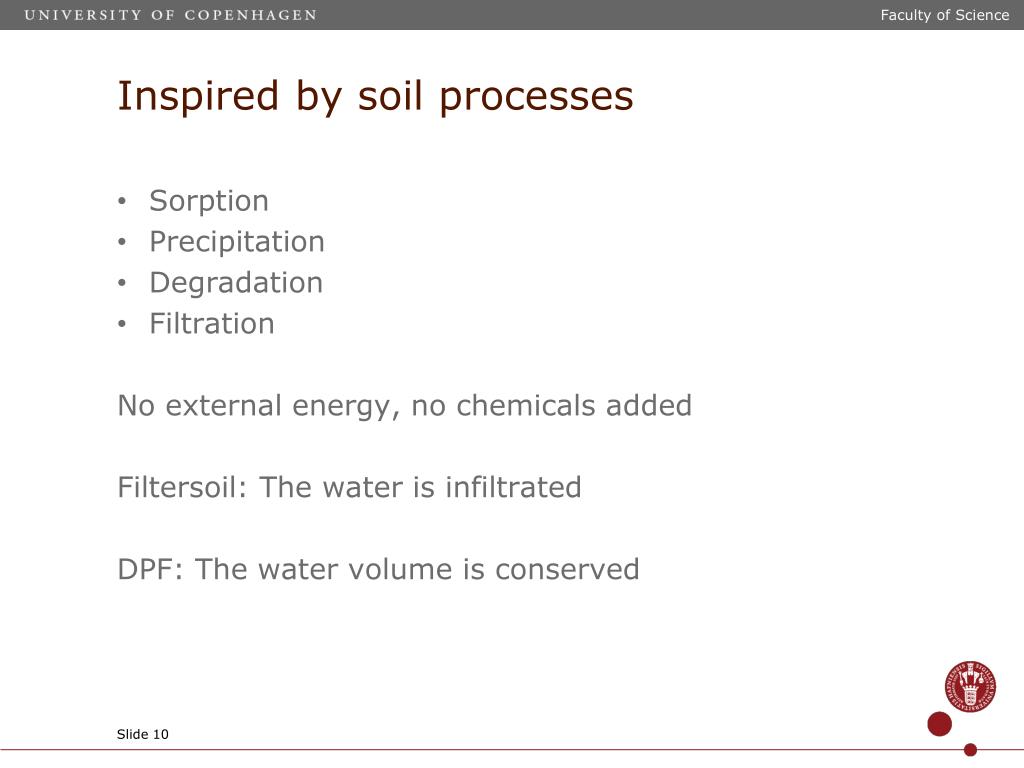 UNIVERSITY OF COPENHAGEN
Faculty of Science

Inspired by soil processes

• Sorption
• Precipitation
• Degradation
• Filtration

No external energy, no chemicals added

Filtersoil: The water is infiltrated

DPF: The water volume is conserved

Slide 10